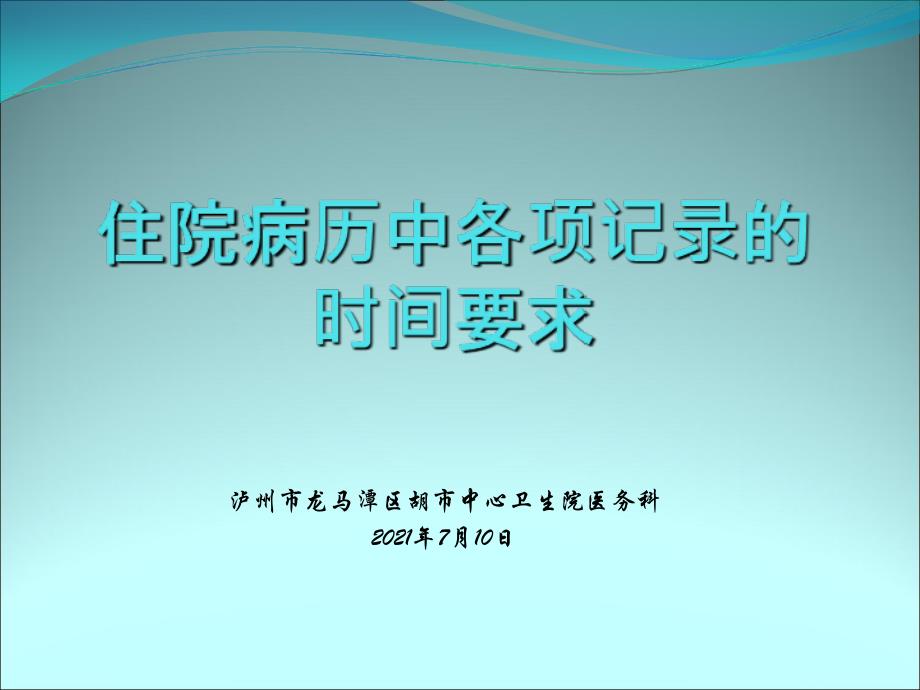 住院病历中各项记录的时间要求

泸州市龙马潭区胡市中心卫生院医务科
2021年7月10日